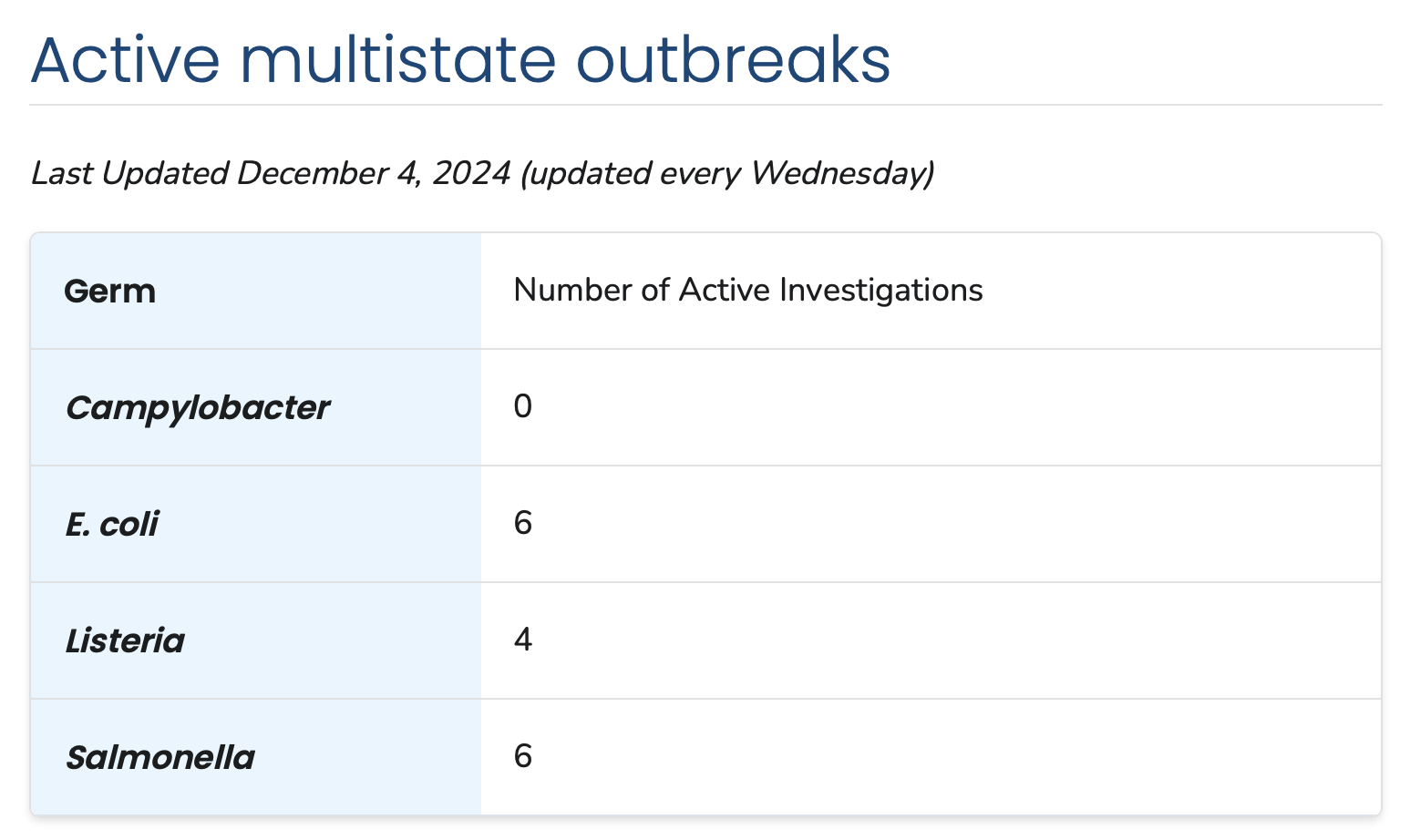 Active multistate outbreaks

Last Updated December 4, 2024 (updated every Wednesday)

| Germ | Number of Active Investigations |
|---|---|
| Campylobacter | 0 |
| E. coli | 6 |
| Listeria | 4 |
| Salmonella | 6 |